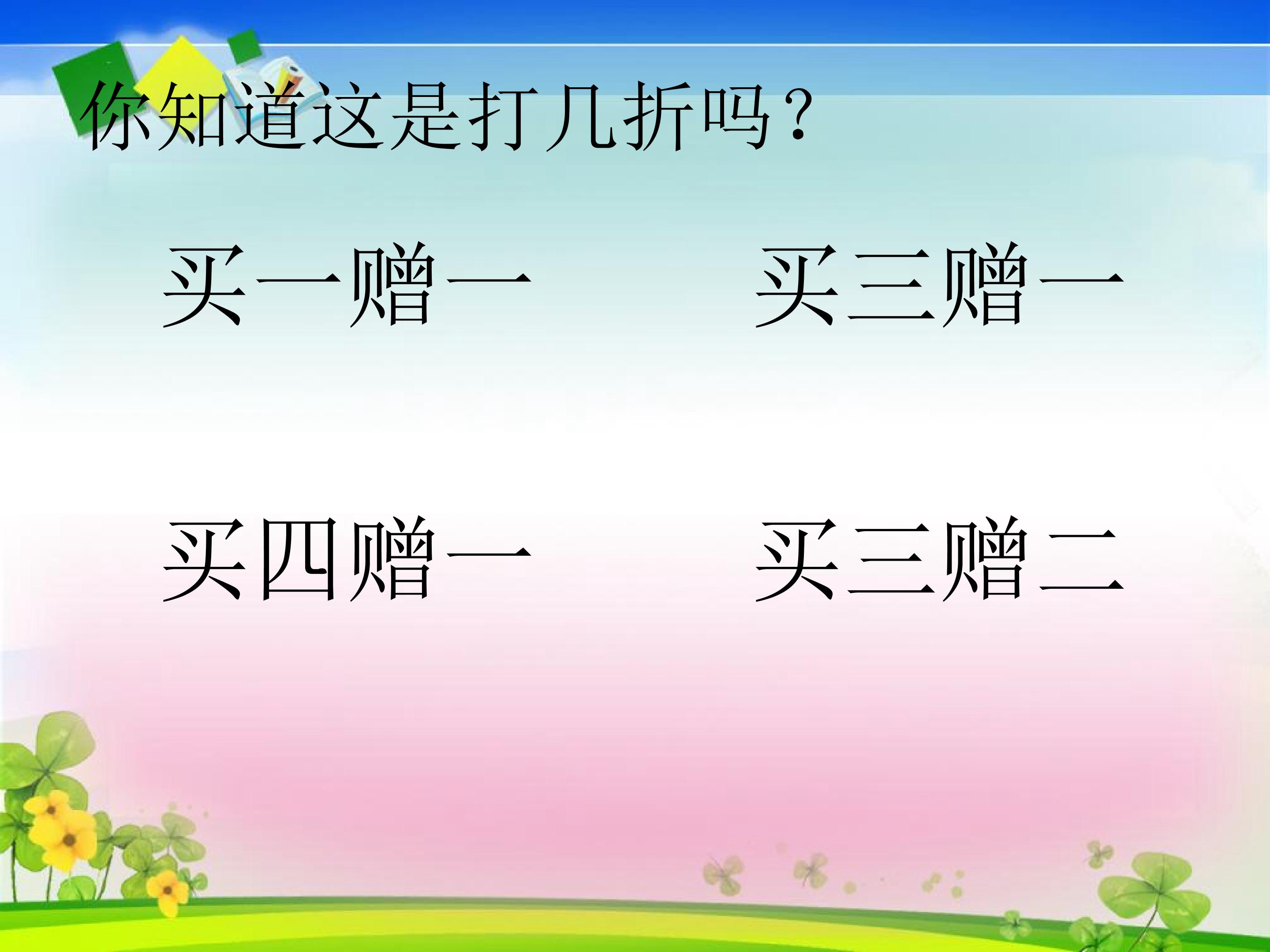 你知道这是打几折吗？

买一赠一 买三赠一

买四赠一 买三赠二